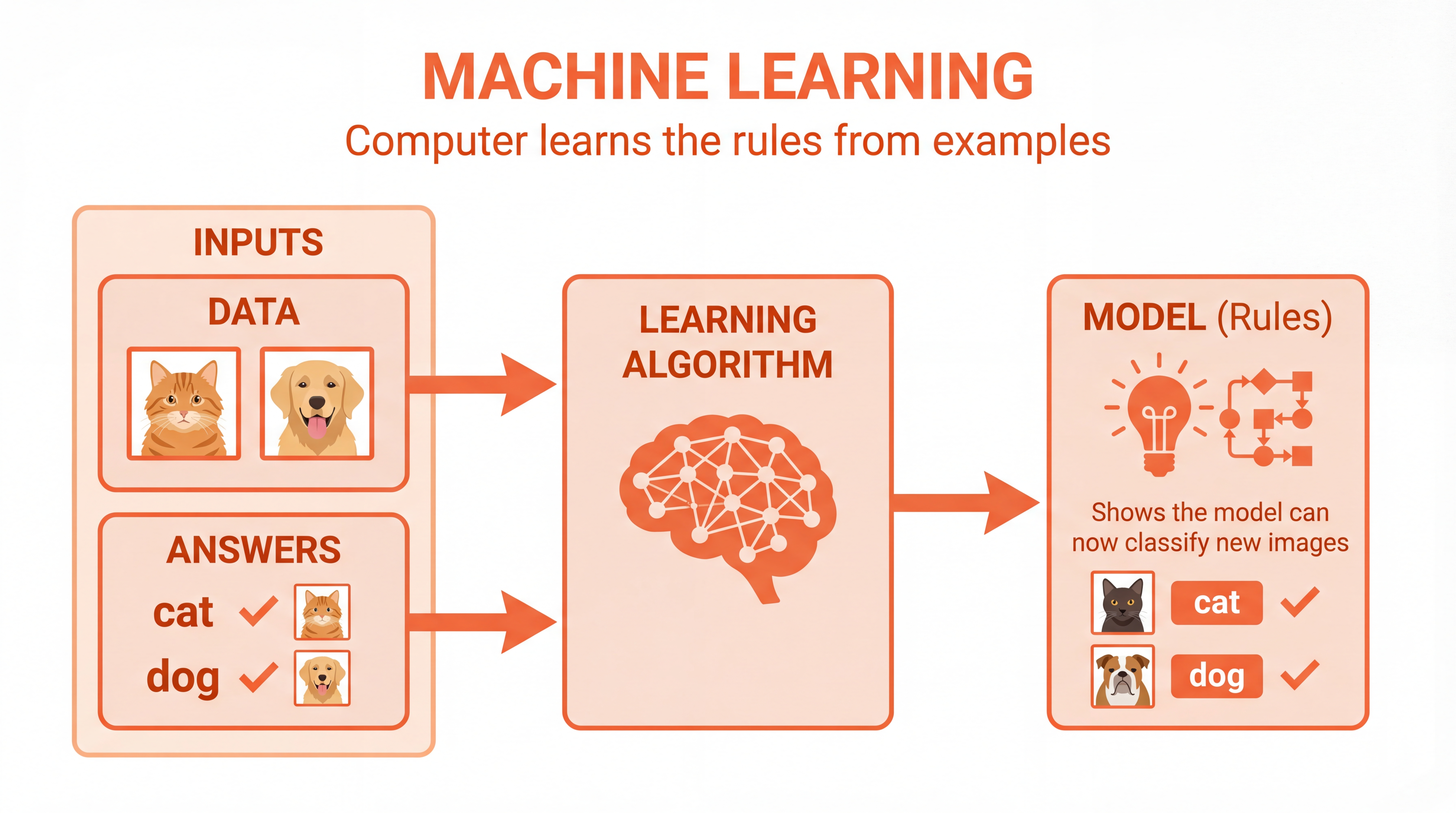 MACHINE LEARNING

Computer learns the rules from examples

INPUTS

DATA

ANSWERS

cat ✓

dog ✓

LEARNING ALGORITHM

MODEL (Rules)

Shows the model can now classify new images

cat ✓

dog ✓